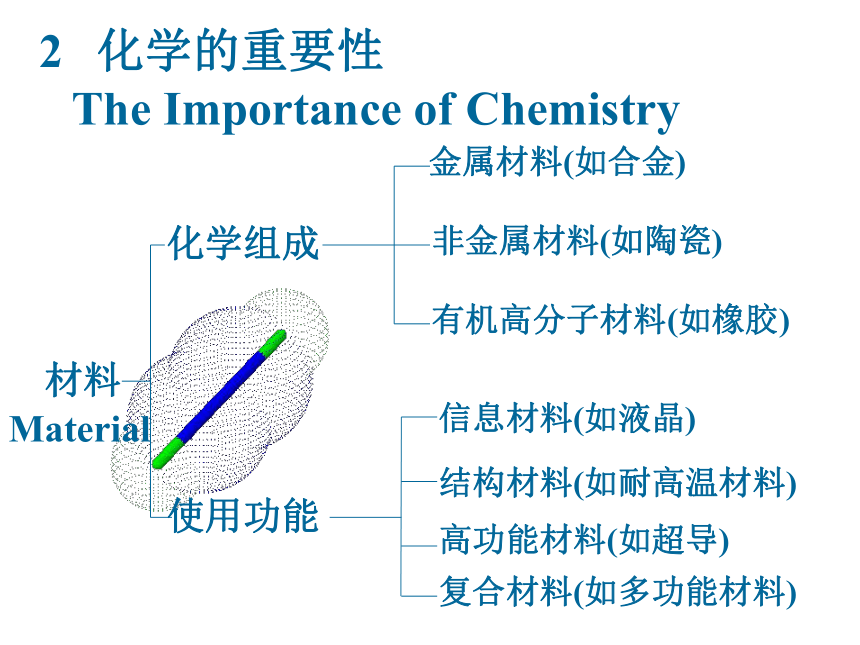 2 化学的重要性

The Importance of Chemistry

材料
Material

化学组成

金属材料(如合金)

非金属材料(如陶瓷)

有机高分子材料(如橡胶)

使用功能

信息材料(如液晶)

结构材料(如耐高温材料)

高功能材料(如超导)

复合材料(如多功能材料)